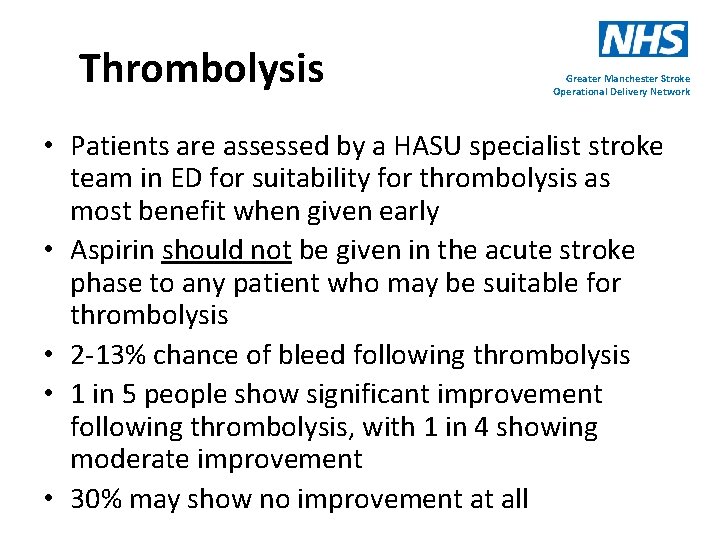 Thrombolysis

NHS
Greater Manchester Stroke Operational Delivery Network

• Patients are assessed by a HASU specialist stroke team in ED for suitability for thrombolysis as most benefit when given early
• Aspirin should not be given in the acute stroke phase to any patient who may be suitable for thrombolysis
• 2-13% chance of bleed following thrombolysis
• 1 in 5 people show significant improvement following thrombolysis, with 1 in 4 showing moderate improvement
• 30% may show no improvement at all